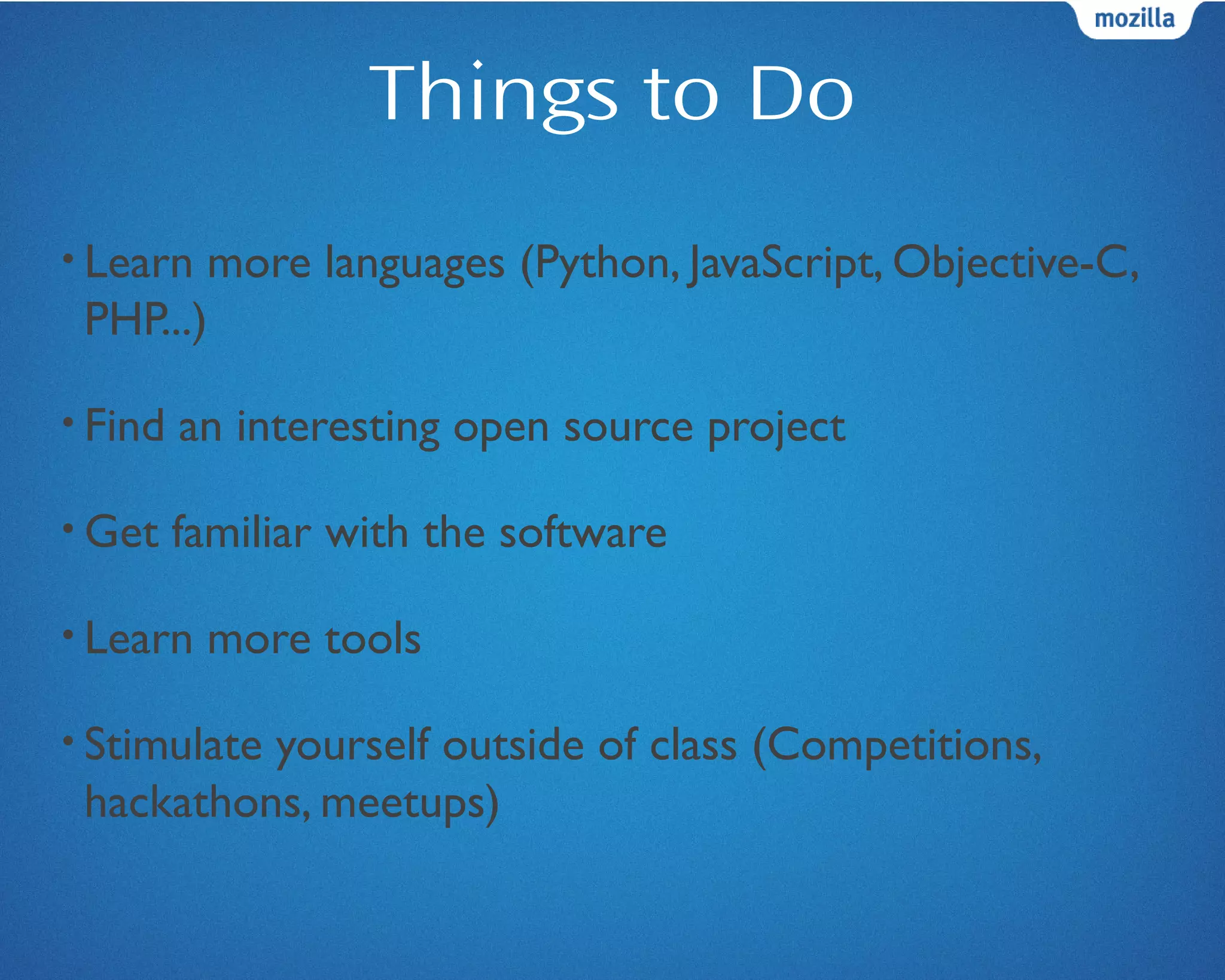 mozilla

Things to Do

• Learn more languages (Python, JavaScript, Objective-C, PHP...)

• Find an interesting open source project

• Get familiar with the software

• Learn more tools

• Stimulate yourself outside of class (Competitions, hackathons, meetups)